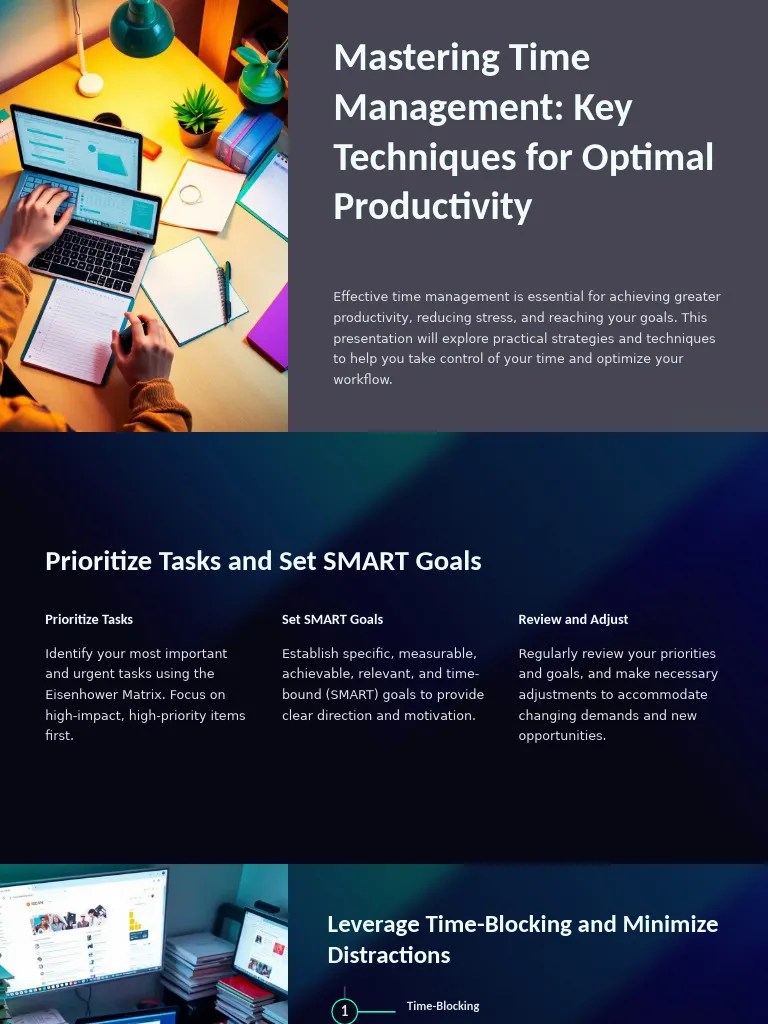 Mastering Time Management: Key Techniques for Optimal Productivity

Effective time management is essential for achieving greater productivity, reducing stress, and reaching your goals. This presentation will explore practical strategies and techniques to help you take control of your time and optimize your workflow.

Prioritize Tasks and Set SMART Goals

Prioritize Tasks

Identify your most important and urgent tasks using the Eisenhower Matrix. Focus on high-impact, high-priority items first.

Set SMART Goals

Establish specific, measurable, achievable, relevant, and time-bound (SMART) goals to provide clear direction and motivation.

Review and Adjust

Regularly review your priorities and goals, and make necessary adjustments to accommodate changing demands and new opportunities.

Leverage Time-Blocking and Minimize Distractions

1 Time-Blocking